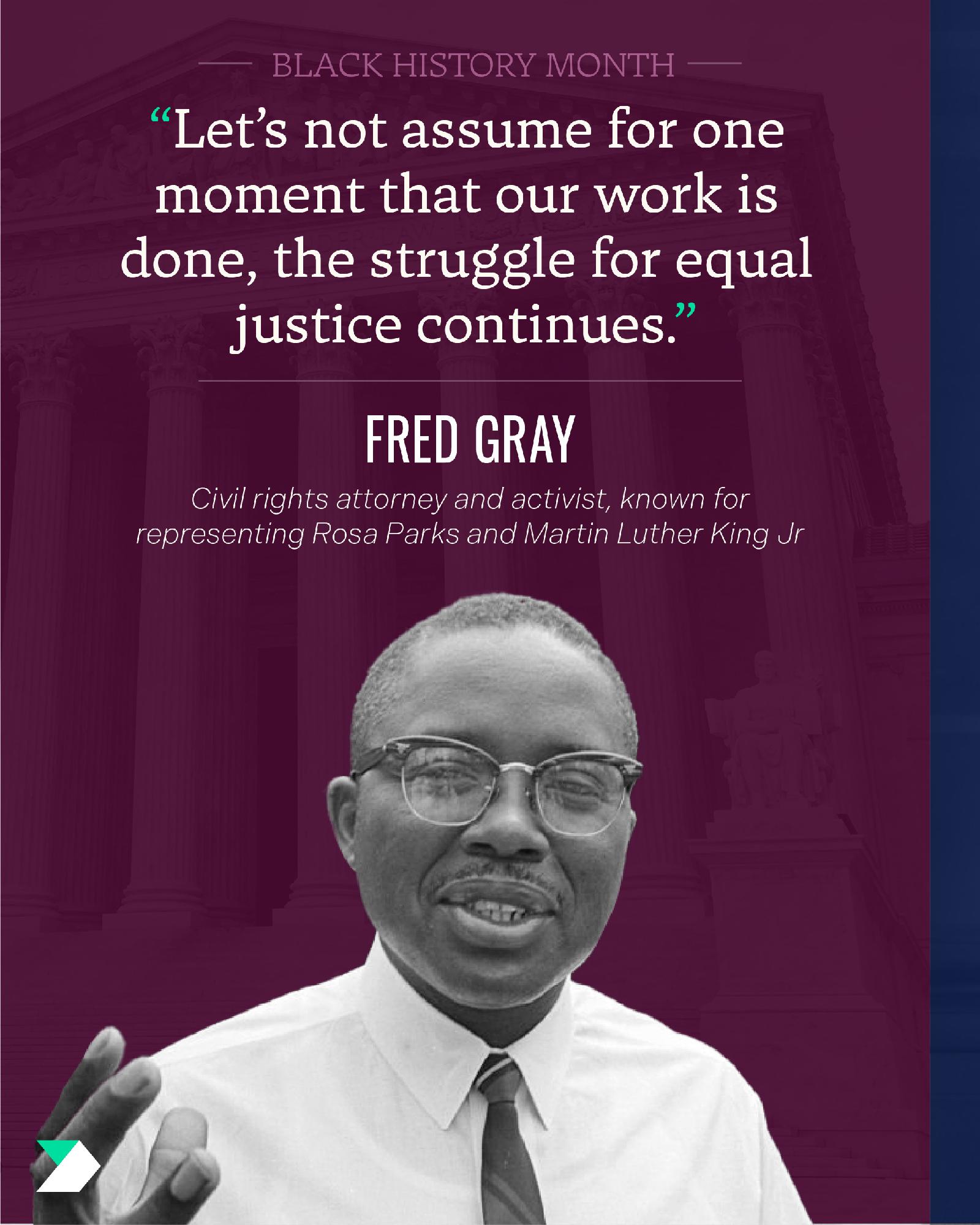 BLACK HISTORY MONTH

“Let’s not assume for one moment that our work is done, the struggle for equal justice continues.”

FRED GRAY

Civil rights attorney and activist, known for representing Rosa Parks and Martin Luther King Jr